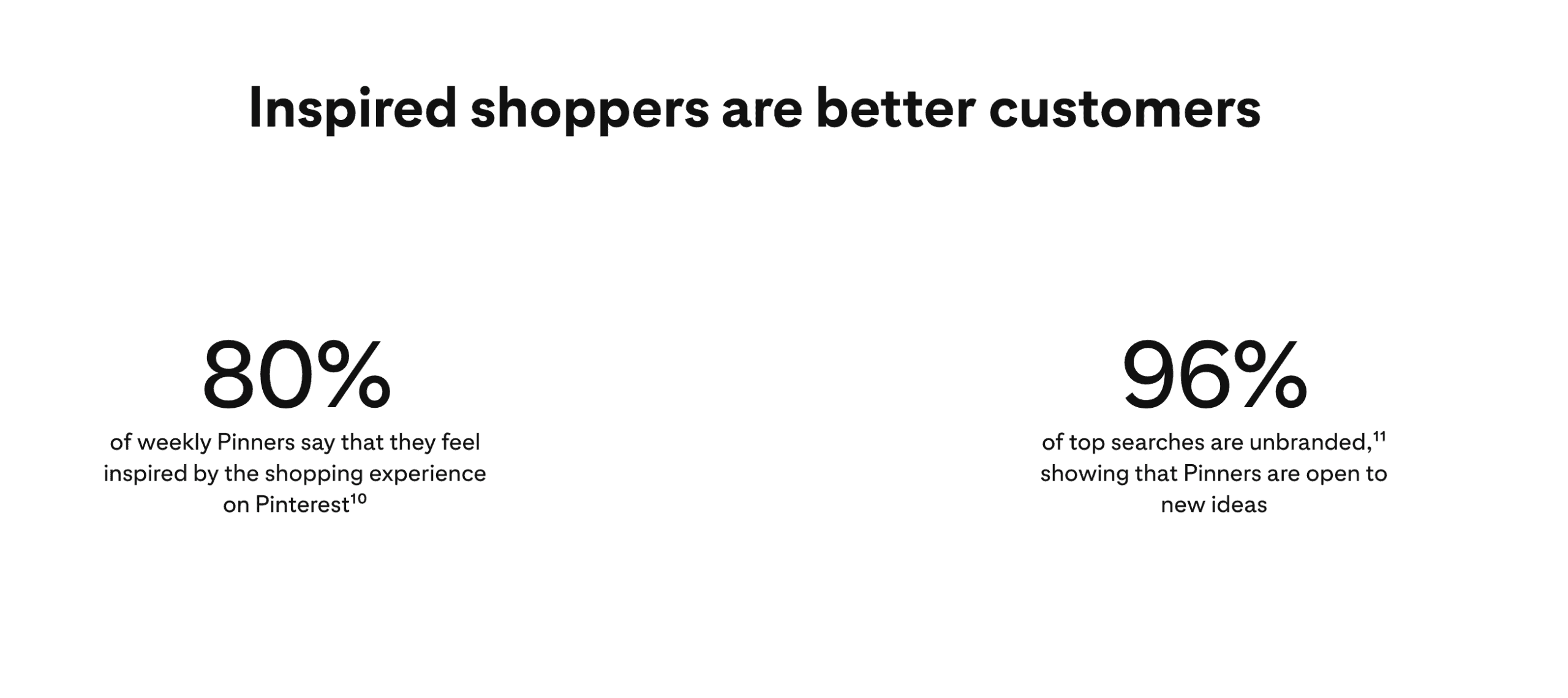 Inspired shoppers are better customers

80%
of weekly Pinners say that they feel inspired by the shopping experience on Pinterest$^{10}$

96%
of top searches are unbranded,$^{11}$ showing that Pinners are open to new ideas